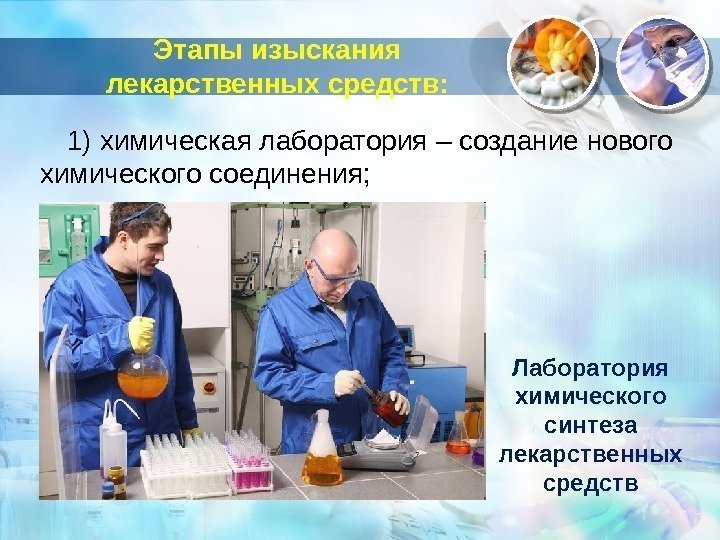 Этапы изыскания лекарственных средств:

1) химическая лаборатория – создание нового химического соединения;

Лаборатория химического синтеза лекарственных средств